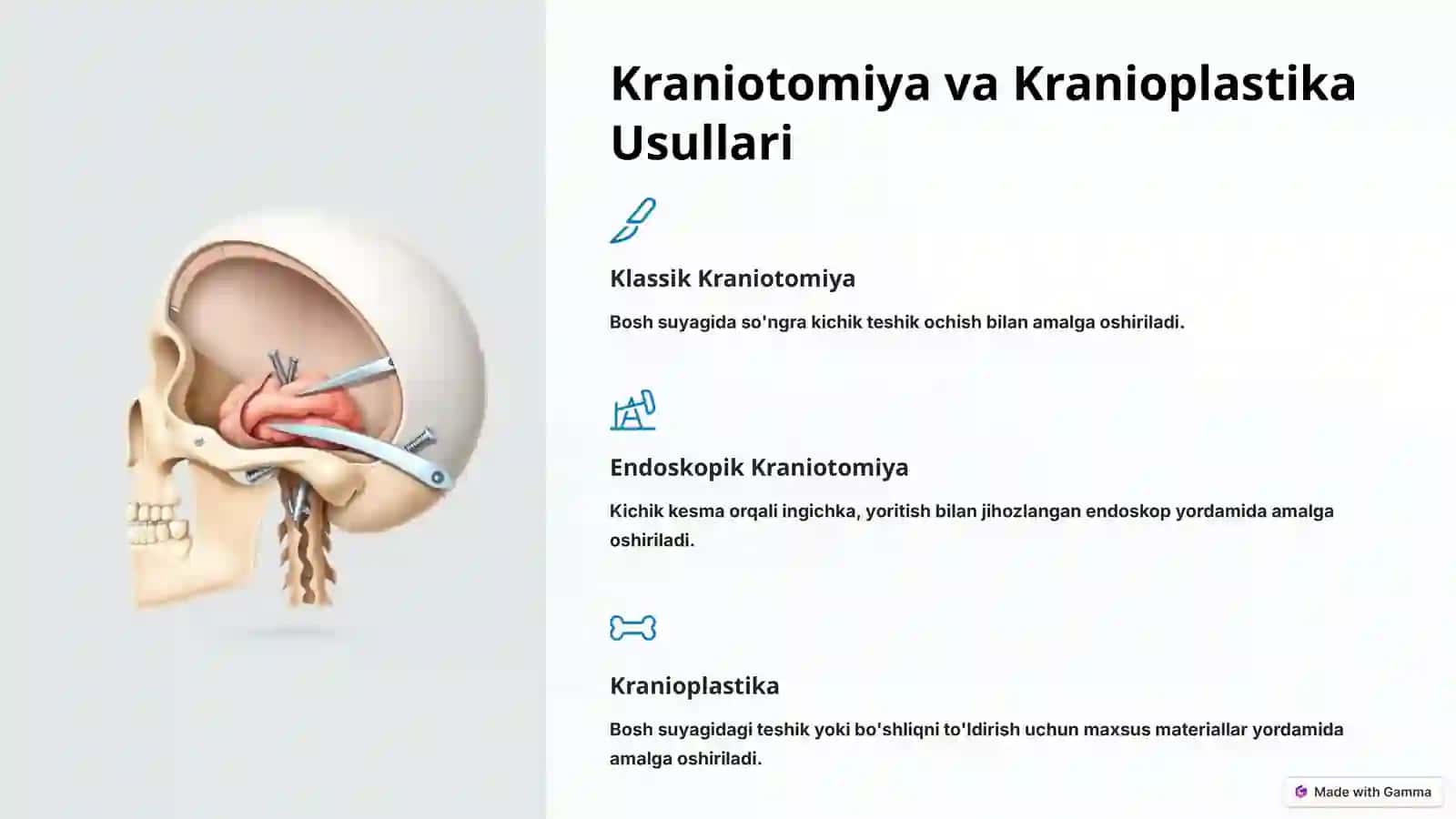 Kraniotomiya va Kranioplastika Usullari

Klassik Kraniotomiya

Bosh suyagida so'ngra kichik teshik ochish bilan amalga oshiriladi.

Endoskopik Kraniotomiya

Kichik kesma orqali ingichka, yoritish bilan jihozlangan endoskop yordamida amalga oshiriladi.

Kranioplastika

Bosh suyagidagi teshik yoki bo'shliqni to'ldirish uchun maxsus materiallar yordamida amalga oshiriladi.

Made with Gamma